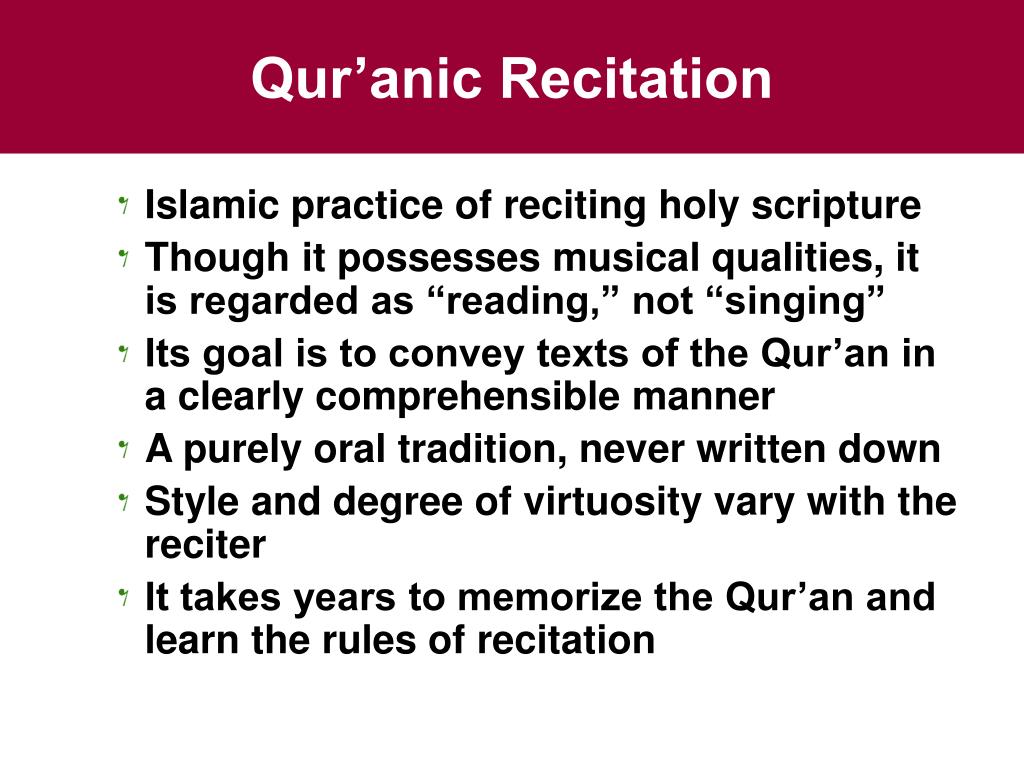 Qur’anic Recitation

Islamic practice of reciting holy scripture
Though it possesses musical qualities, it is regarded as “reading,” not “singing”
Its goal is to convey texts of the Qur’an in a clearly comprehensible manner
A purely oral tradition, never written down
Style and degree of virtuosity vary with the reciter
It takes years to memorize the Qur’an and learn the rules of recitation